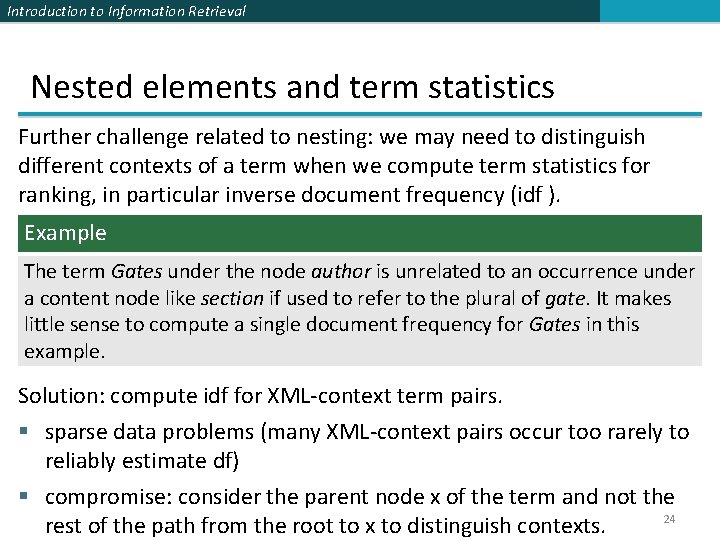 Introduction to Information Retrieval

Nested elements and term statistics

Further challenge related to nesting: we may need to distinguish different contexts of a term when we compute term statistics for ranking, in particular inverse document frequency (idf ).

Example

The term Gates under the node author is unrelated to an occurrence under a content node like section if used to refer to the plural of gate. It makes little sense to compute a single document frequency for Gates in this example.

Solution: compute idf for XML-context term pairs.

▪ sparse data problems (many XML-context pairs occur too rarely to reliably estimate df)

▪ compromise: consider the parent node x of the term and not the rest of the path from the root to x to distinguish contexts.

24